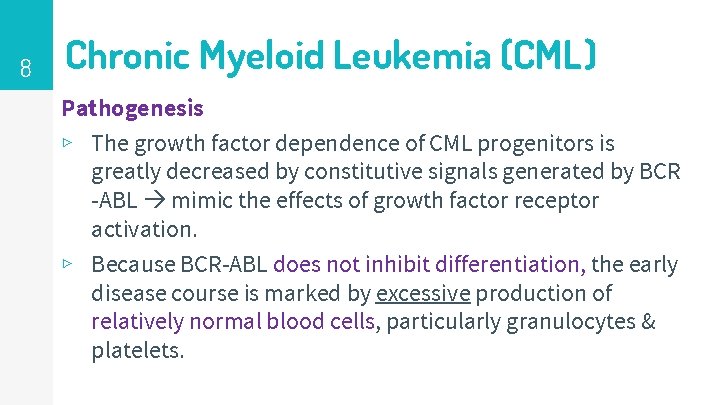 8

Chronic Myeloid Leukemia (CML)

Pathogenesis

▹ The growth factor dependence of CML progenitors is greatly decreased by constitutive signals generated by BCR -ABL → mimic the effects of growth factor receptor activation.

▹ Because BCR-ABL does not inhibit differentiation, the early disease course is marked by excessive production of relatively normal blood cells, particularly granulocytes & platelets.